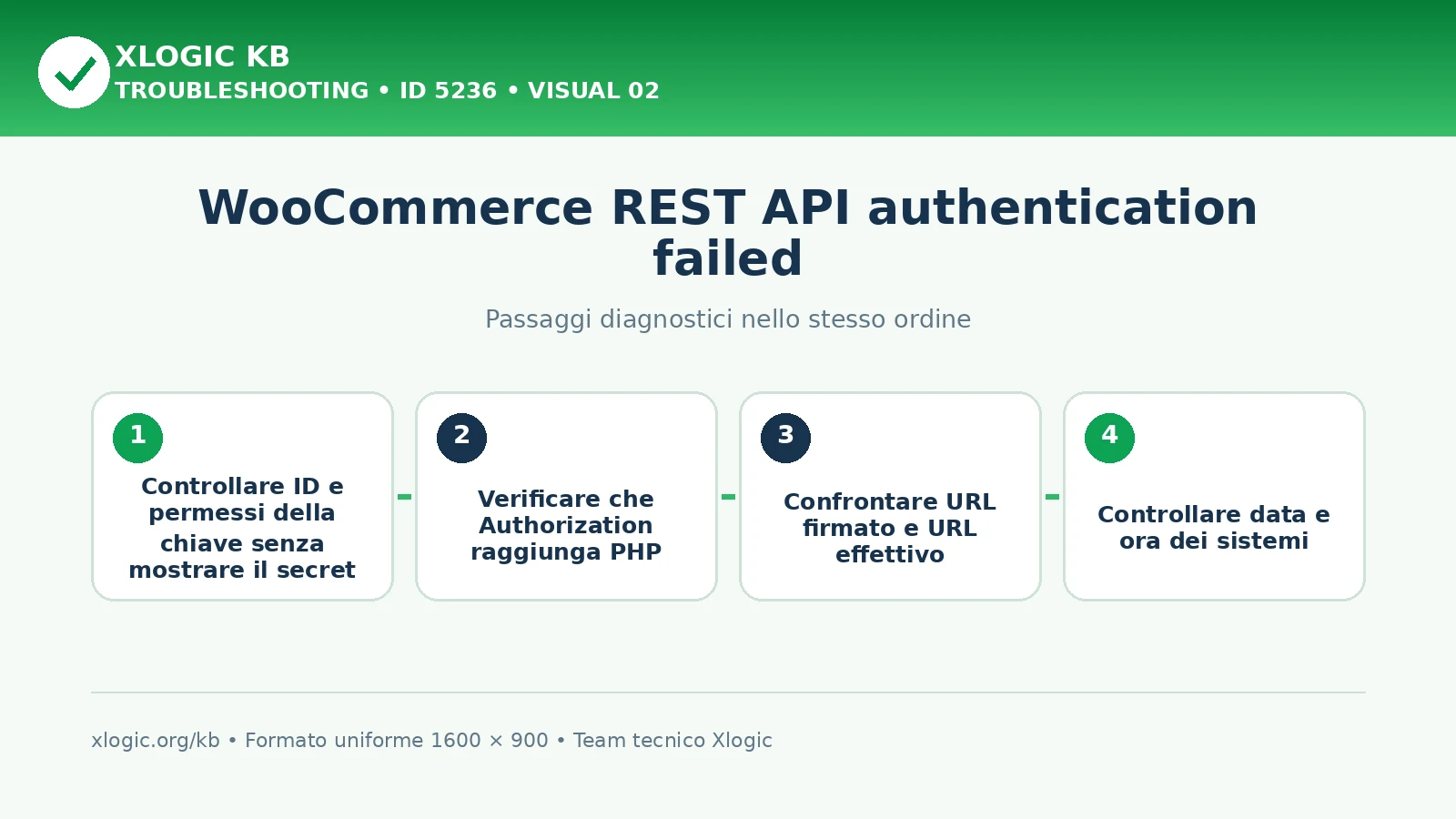 XLOGIC KB
TROUBLESHOOTING • ID 5236 • VISUAL 02

WooCommerce REST API authentication failed

Passaggi diagnostici nello stesso ordine

1
Controllare ID e permessi della chiave senza mostrare il secret

2
Verificare che Authorization raggiunga PHP

3
Confrontare URL firmato e URL effettivo

4
Controllare data e ora dei sistemi

xlogic.org/kb • Formato uniforme 1600 × 900 • Team tecnico Xlogic